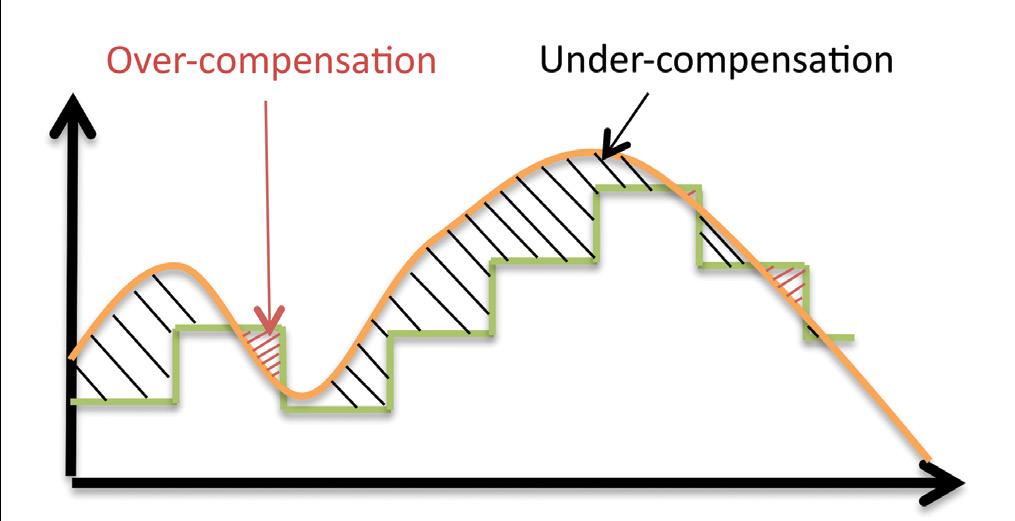 Over-compensation

Under-compensation